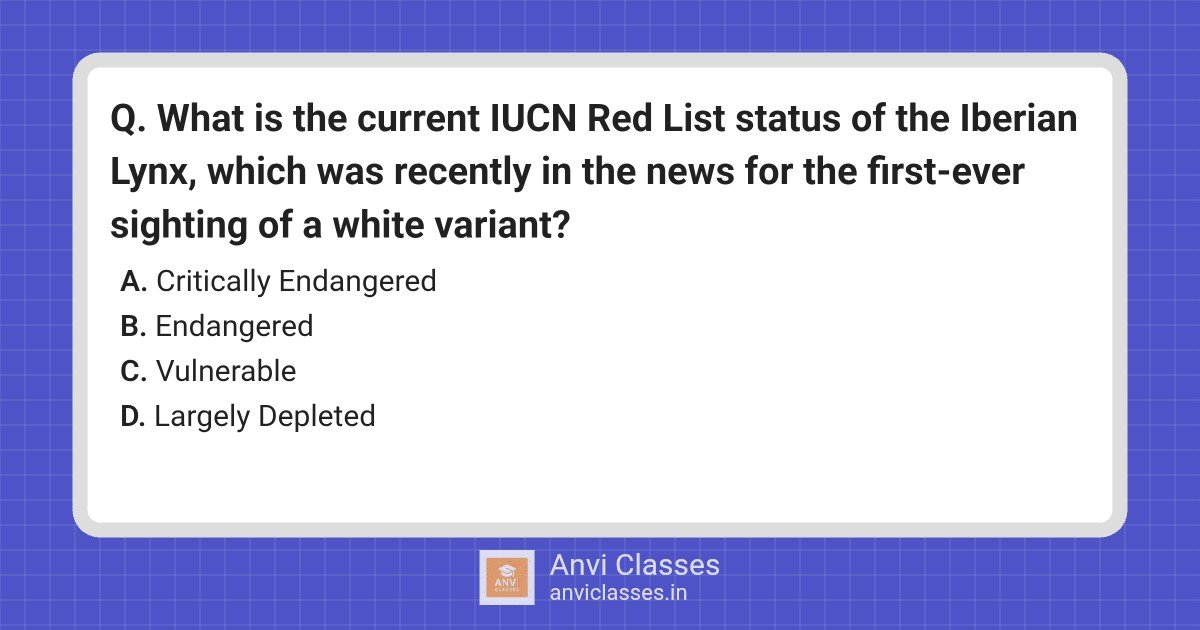 Q. What is the current IUCN Red List status of the Iberian Lynx, which was recently in the news for the first-ever sighting of a white variant?

A. Critically Endangered
B. Endangered
C. Vulnerable
D. Largely Depleted

ANVI CLASSES

Anvi Classes
anviclasses.in